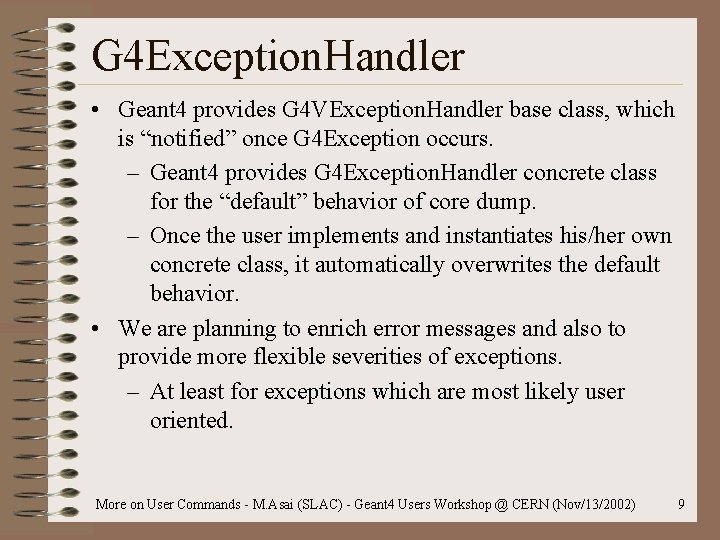 G4ExceptionHandler

• Geant4 provides G4VExceptionHandler base class, which is “notified” once G4Exception occurs.

– Geant4 provides G4ExceptionHandler concrete class for the “default” behavior of core dump.

– Once the user implements and instantiates his/her own concrete class, it automatically overwrites the default behavior.

• We are planning to enrich error messages and also to provide more flexible severities of exceptions.

– At least for exceptions which are most likely user oriented.

More on User Commands - M.Asai (SLAC) - Geant4 Users Workshop @ CERN (Nov/13/2002) 9